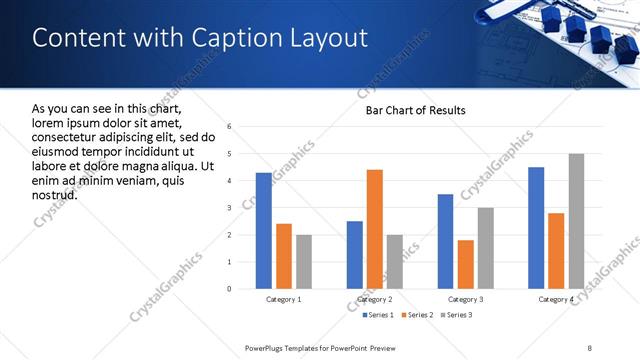 Content with Caption Layout

As you can see in this chart, lorem ipsum dolor sit amet, consectetur adipiscing elit, sed do eiusmod tempor incididunt ut labore et dolore magna aliqua. Ut enim ad minim veniam, quis nostrud.

Bar Chart of Results

6
5
4
3
2
1
0

Category 1
Category 2
Category 3
Category 4

Series 1 Series 2 Series 3

CrystalGraphics

PowerPlugs Templates for PowerPoint Preview

8